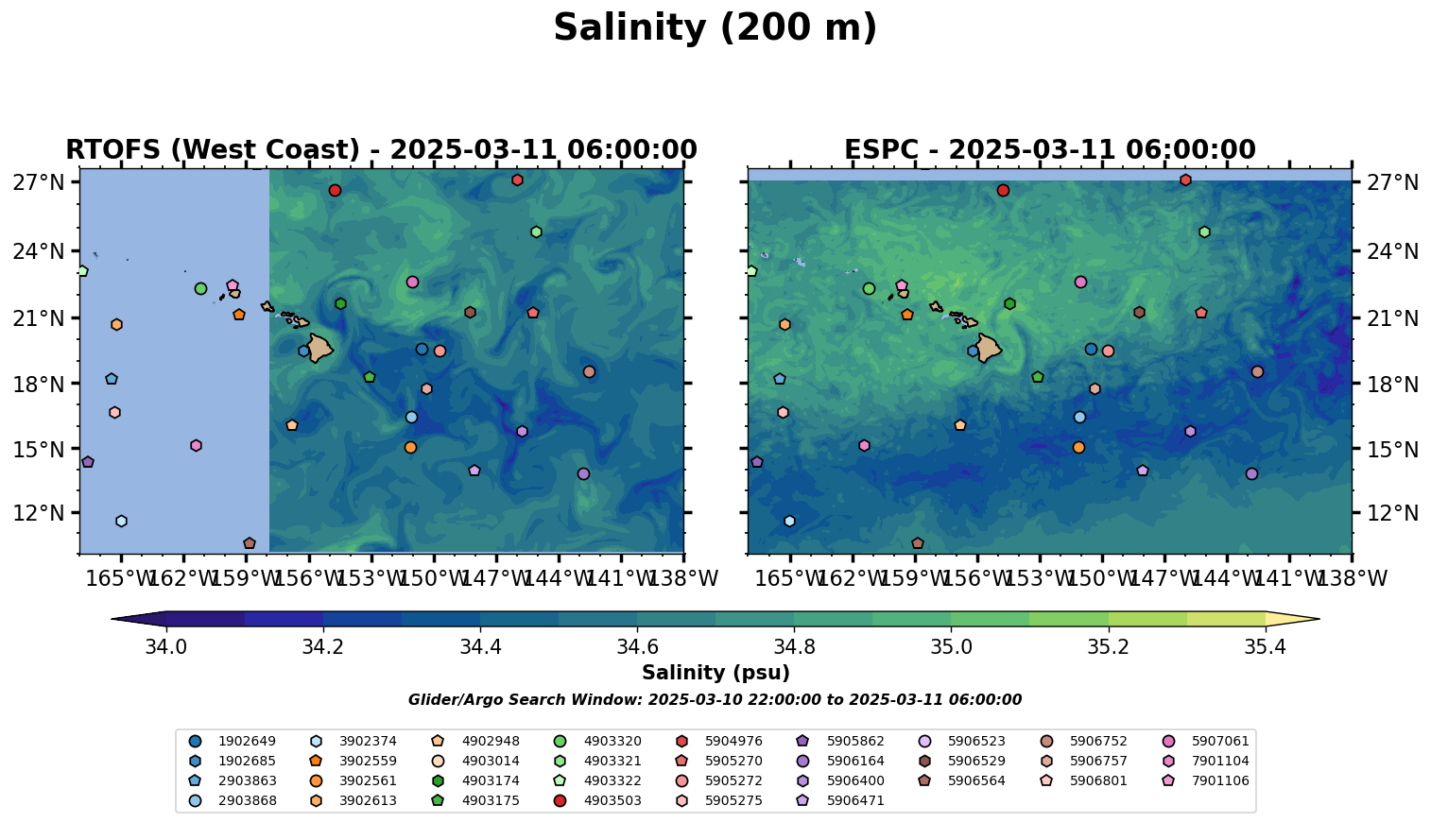 Salinity (200 m)

RTOFS (West Coast) - 2025-03-11 06:00:00

27°N
24°N
21°N
18°N
15°N
12°N

165°W 162°W 159°W 156°W 153°W 150°W 147°W 144°W 141°W 138°W

ESPC - 2025-03-11 06:00:00

27°N
24°N
21°N
18°N
15°N
12°N

165°W 162°W 159°W 156°W 153°W 150°W 147°W 144°W 141°W 138°W

34.0 34.2 34.4 34.6 34.8 35.0 35.2 35.4

Salinity (psu)

Glider/Argo Search Window: 2025-03-10 22:00:00 to 2025-03-11 06:00:00

1902649
1902685
2903863
2903868
3902374
3902559
3902561
3902613
4902948
4903014
4903174
4903175
4903320
4903321
4903322
4903503
5904976
5905270
5905272
5905275
5905862
5906164
5906400
5906471
5906523
5906529
5906564
5906752
5906757
5906801
5907061
7901104
7901106